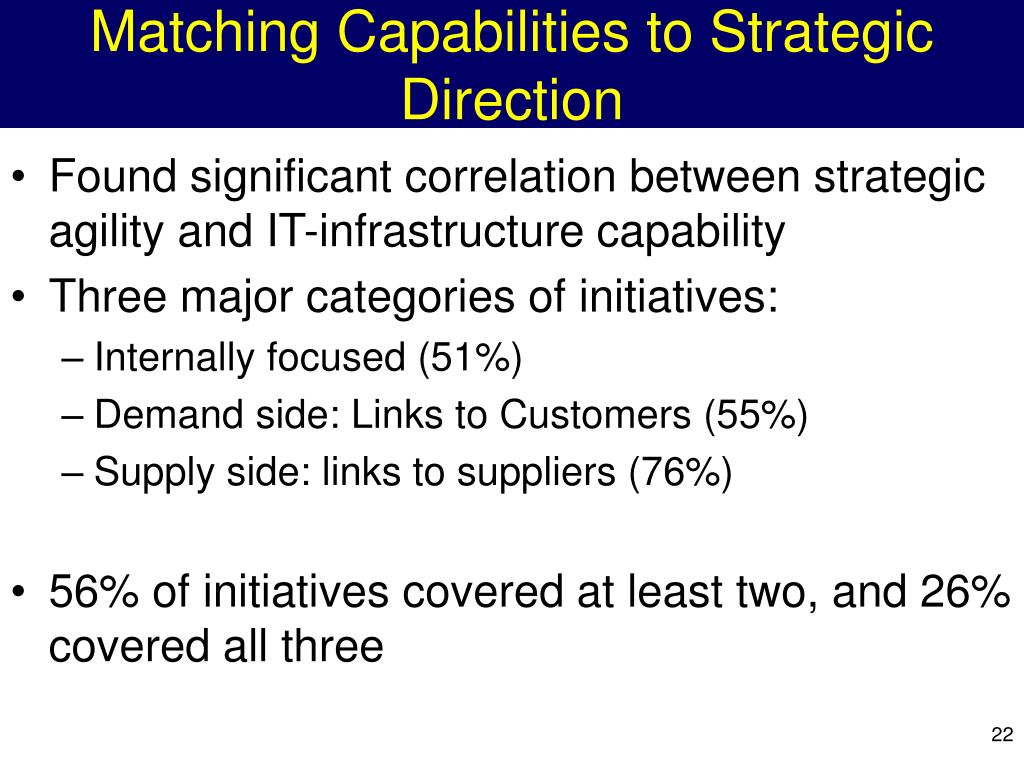 Matching Capabilities to Strategic Direction

• Found significant correlation between strategic agility and IT-infrastructure capability
• Three major categories of initiatives:
– Internally focused (51%)
– Demand side: Links to Customers (55%)
– Supply side: links to suppliers (76%)

• 56% of initiatives covered at least two, and 26% covered all three

22